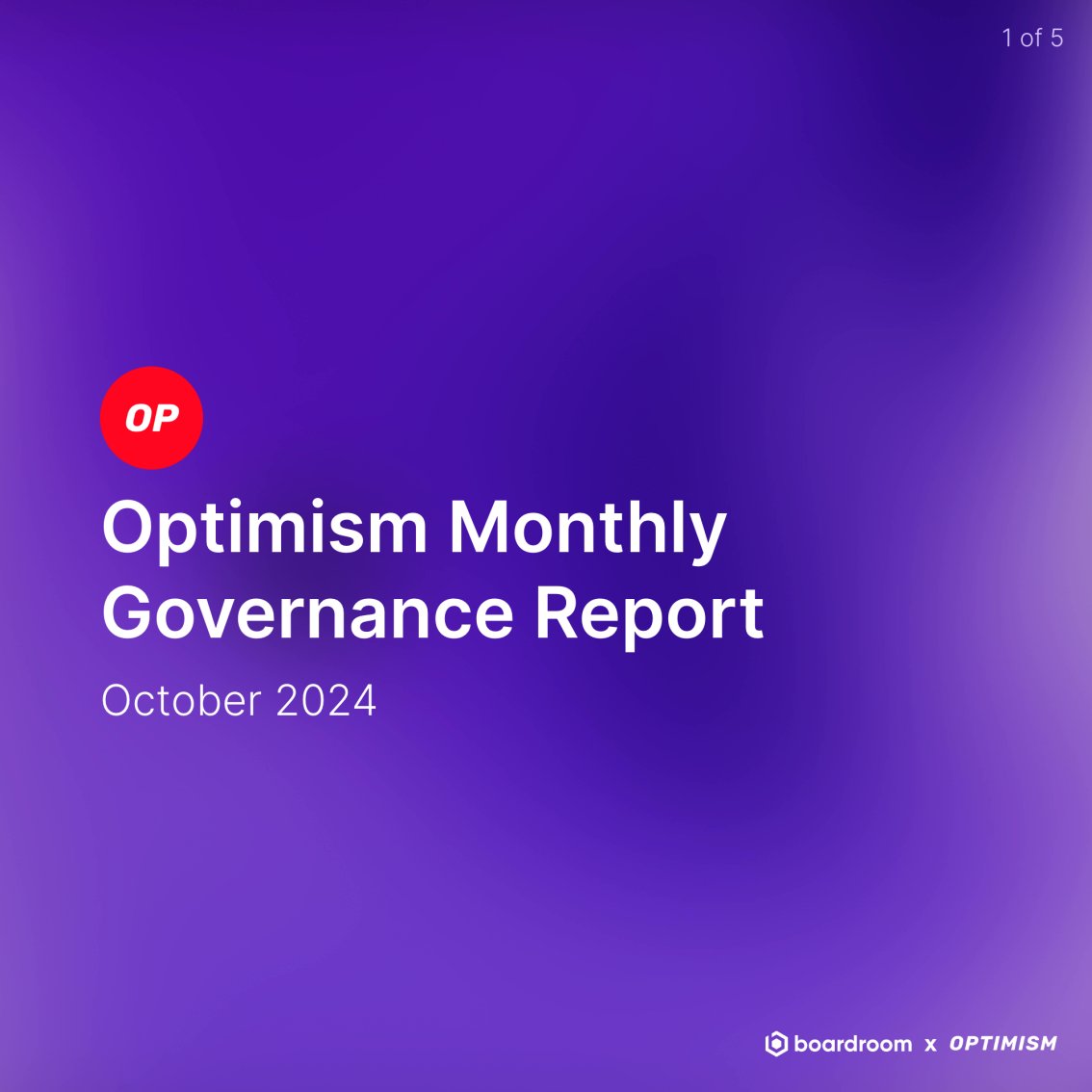 1 of 5

OP

Optimism Monthly Governance Report

October 2024

boardroom x OPTIMISM